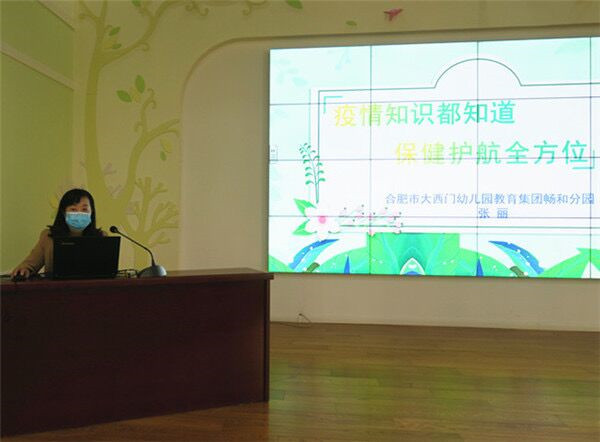 疫情知识都知道
保健护航全方位

合肥市大西门幼儿园教育集团畅和分园
张 丽